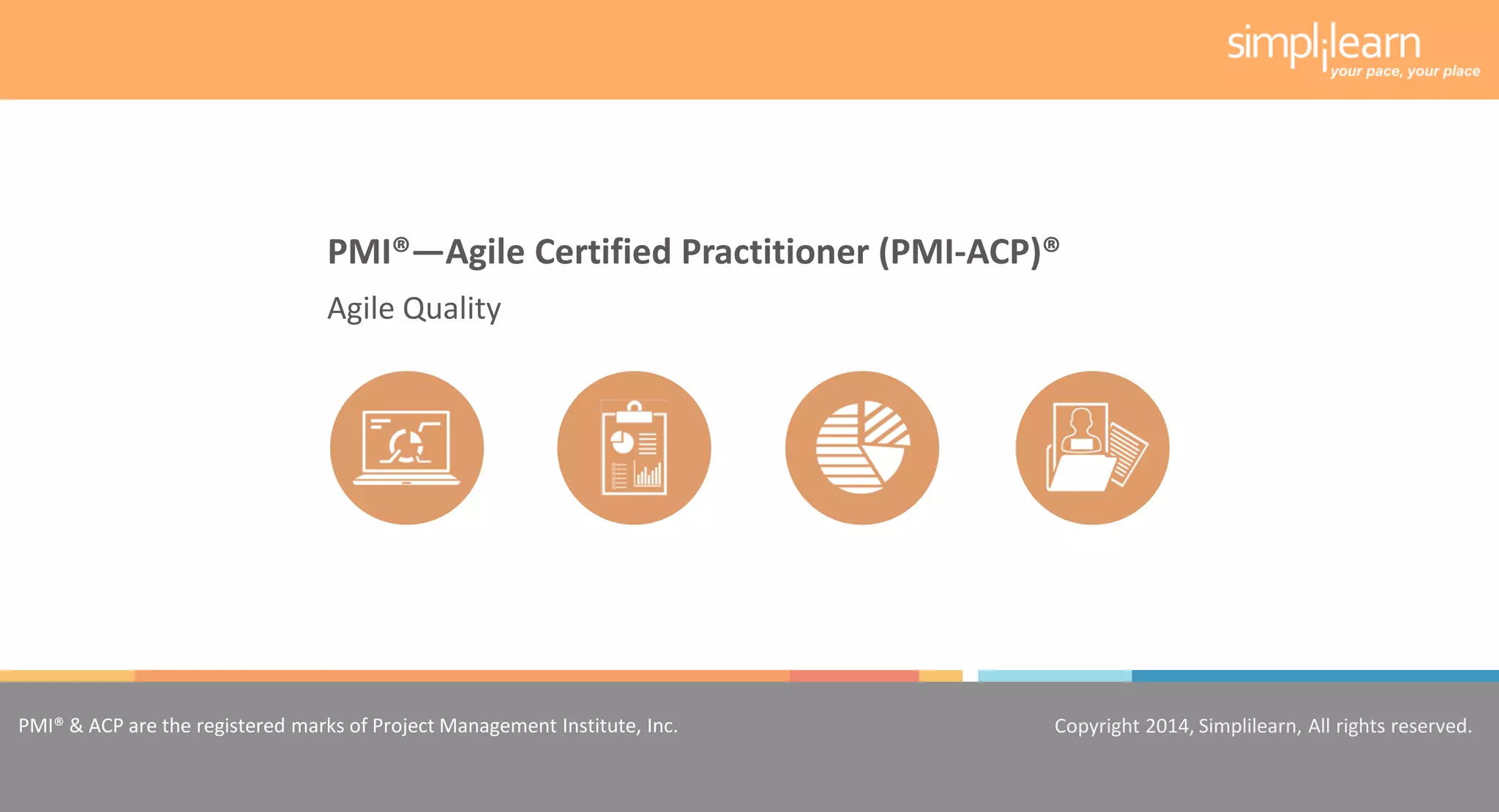 simplilearn
your pace, your place

PMI®—Agile Certified Practitioner (PMI-ACP)®

Agile Quality

PMI® & ACP are the registered marks of Project Management Institute, Inc.

Copyright 2014, Simplilearn, All rights reserved.